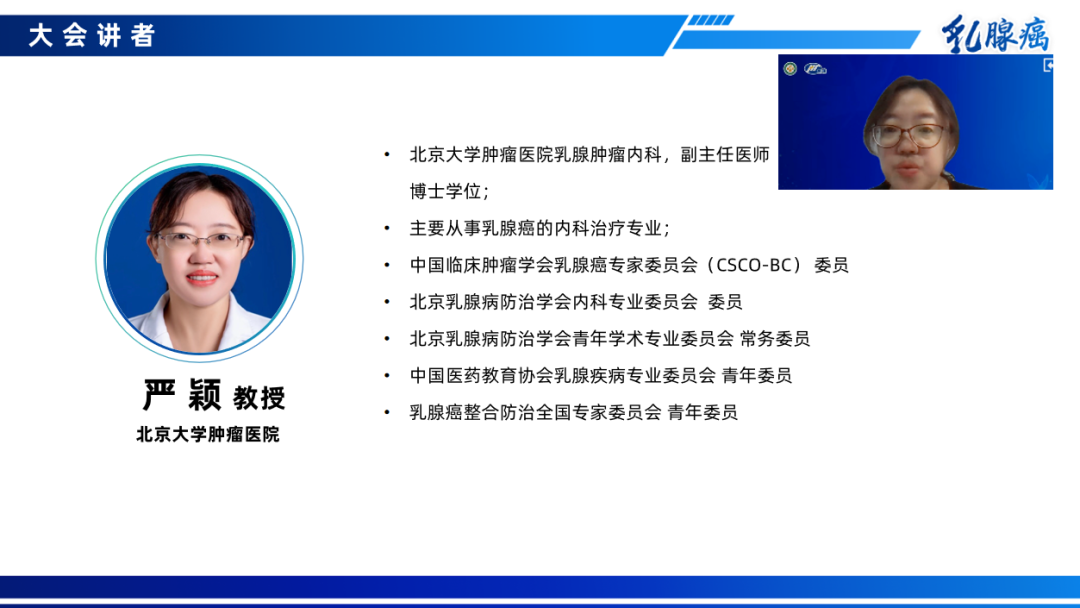 大会讲者

乳腺癌

严颖 教授

北京大学肿瘤医院

• 北京大学肿瘤医院乳腺肿瘤内科，副主任医师 博士学位；
• 主要从事乳腺癌的内科治疗专业；
• 中国临床肿瘤学会乳腺癌专家委员会（CSCO-BC） 委员
• 北京乳腺病防治学会内科专业委员会 委员
• 北京乳腺病防治学会青年学术专业委员会 常务委员
• 中国医药教育协会乳腺疾病专业委员会 青年委员
• 乳腺癌整合防治全国专家委员会 青年委员